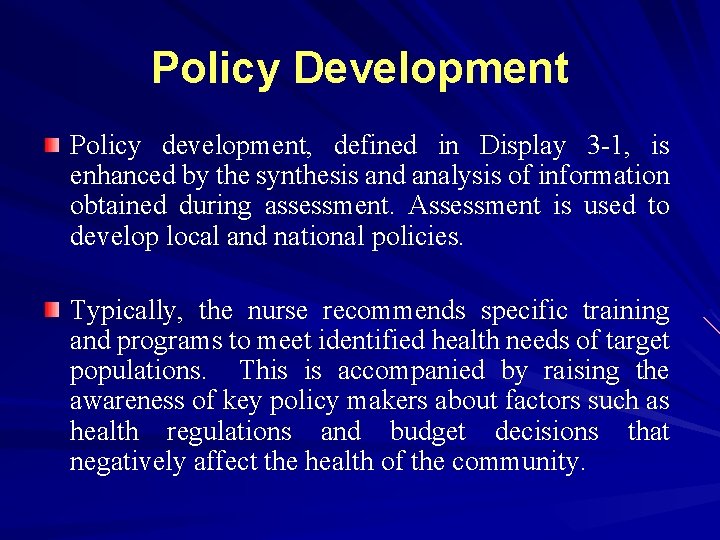 Policy Development

Policy development, defined in Display 3-1, is enhanced by the synthesis and analysis of information obtained during assessment. Assessment is used to develop local and national policies.

Typically, the nurse recommends specific training and programs to meet identified health needs of target populations.  This is accompanied by raising the awareness of key policy makers about factors such as health regulations and budget decisions that negatively affect the health of the community.